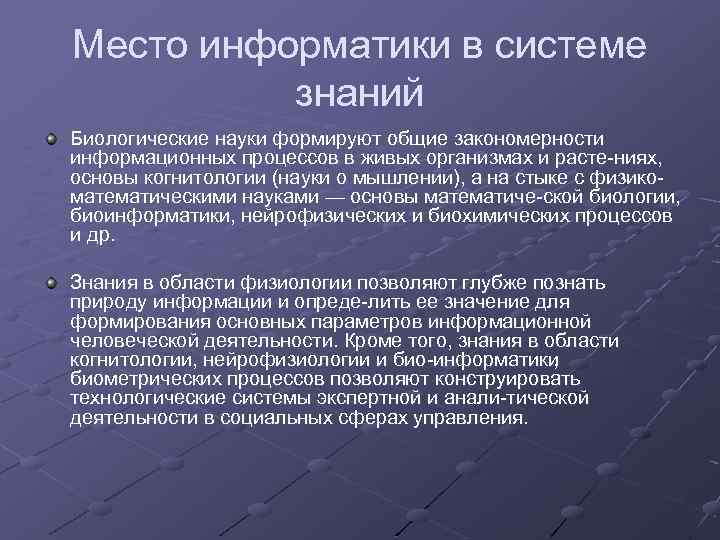 Место информатики в системе знаний

Биологические науки формируют общие закономерности информационных процессов в живых организмах и расте-ниях, основы когнитологии (науки о мышлении), а на стыке с физико-математическими науками — основы математиче-ской биологии, биоинформатики, нейрофизических и биохимических процессов и др.

Знания в области физиологии позволяют глубже познать природу информации и опреде-лить ее значение для формирования основных параметров информационной человеческой деятельности. Кроме того, знания в области когнитологии, нейрофизиологии и био-информатики биометрических процессов позволяют конструировать технологические системы экспертной и анали-тической деятельности в социальных сферах управления.